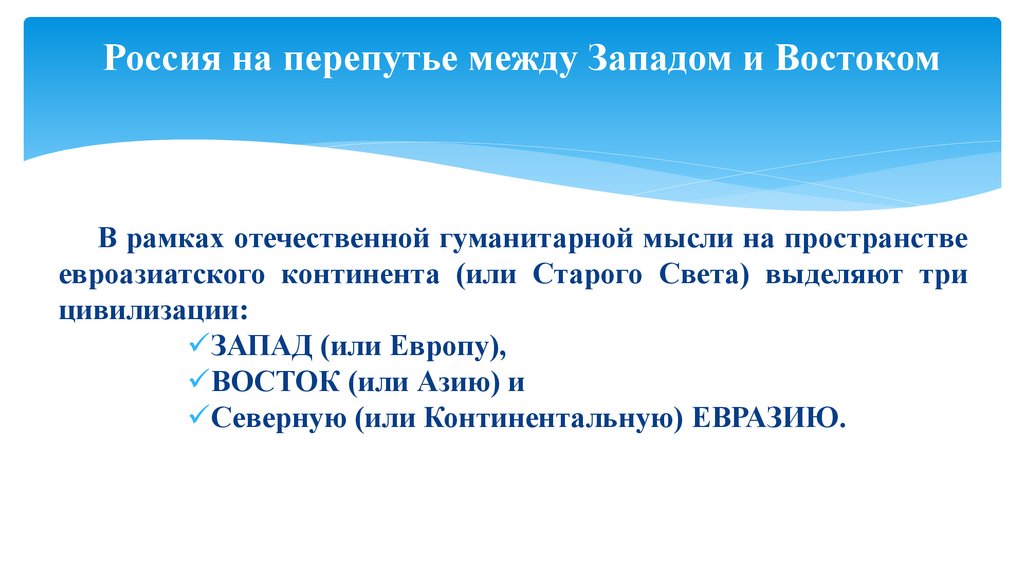 Россия на перепутье между Западом и Востоком

В рамках отечественной гуманитарной мысли на пространстве евроазиатского континента (или Старого Света) выделяют три цивилизации:
✓ЗАПАД (или Европу),
✓ВОСТОК (или Азию) и
✓Северную (или Континентальную) ЕВРАЗИЮ.